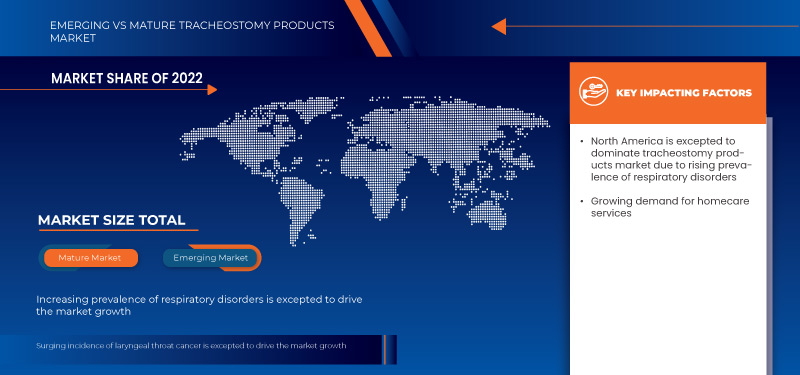 EMERGING VS MATURE TRACHEOSTOMY PRODUCTS MARKET

MARKET SHARE OF 2022

MARKET SIZE TOTAL

Mature Market

Emerging Market

Increasing prevalence of respiratory disorders is excepted to drive the market growth

Surging incidence of laryngeal throat cancer is excepted to drive the market growth

KEY IMPACTING FACTORS

• North America is excepted to dominate tracheostomy products market due to rising prevalence of respiratory disorders

• Growing demand for homecare services